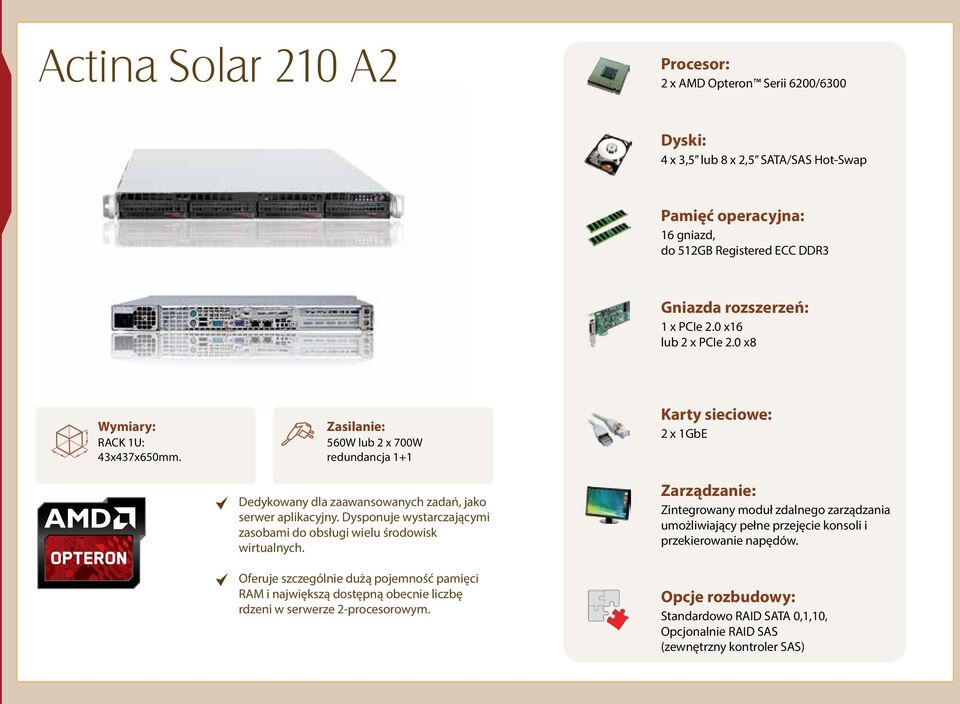 Actina Solar 210 A2

Wymiary:
RACK 1U:
43x437x650mm.

Zasilanie:
560W lub 2 x 700W
redundancja 1+1

AMD
OPTERON

Dedykowany dla zaawansowanych zadań, jako serwer aplikacyjny. Dysponuje wystarczającymi zasobami do obsługi wielu środowisk wirtualnych.

Oferuje szczególnie dużą pojemność pamięci RAM i największą dostępną obecnie liczbę rdzeni w serwerze 2-procesorowym.

Procesor:
2 x AMD Opteron™ Serii 6200/6300

Dyski:
4 x 3,5" lub 8 x 2,5" SATA/SAS Hot-Swap

Pamięć operacyjna:
16 gniazd,
do 512GB Registered ECC DDR3

Gniazda rozszerzeń:
1 x PCIe 2.0 x16
lub 2 x PCIe 2.0 x8

Karty sieciowe:
2 x 1GbE

Zarządzanie:
Zintegrowany moduł zdalnego zarządzania umożliwiający pełne przejęcie konsoli i przekierowanie napędów.

Opcje rozbudowy:
Standardowo RAID SATA 0,1,10,
Opcjonalnie RAID SAS
(zewnętrzny kontroler SAS)